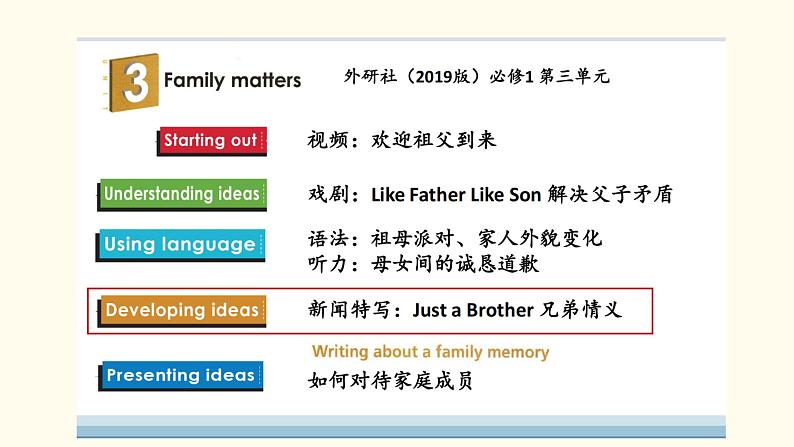 3 Family matters

外研社（2019版）必修1 第三单元

Starting out
视频：欢迎祖父到来

Understanding ideas
戏剧：Like Father Like Son 解决父子矛盾

Using language
语法：祖母派对、家人外貌变化
听力：母女间的诚恳道歉

Developing ideas
新闻特写：Just a Brother 兄弟情义

Writing about a family memory

Presenting ideas
如何对待家庭成员